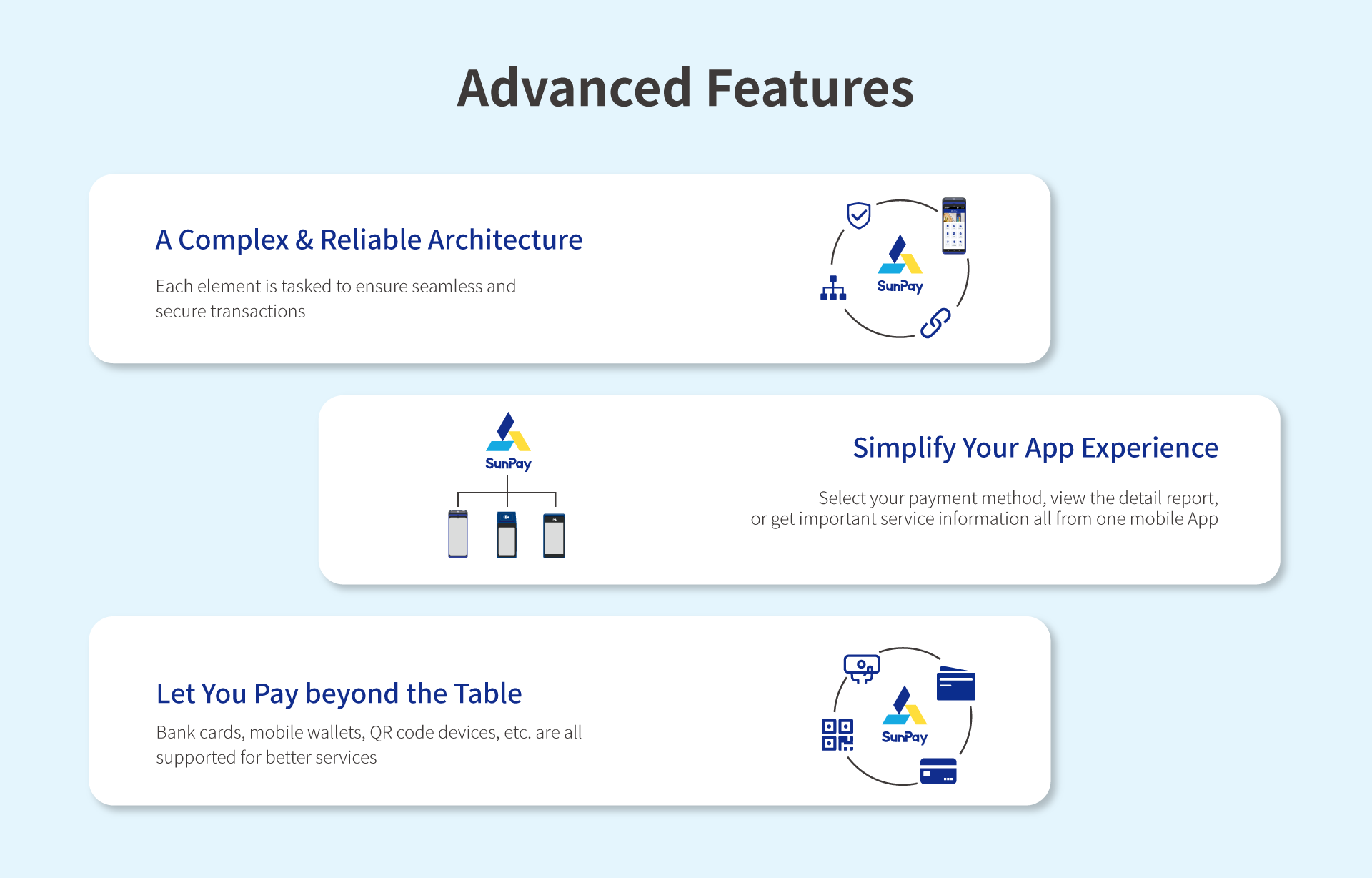 Advanced Features

A Complex & Reliable Architecture

Each element is tasked to ensure seamless and secure transactions

SunPay

SunPay

Simplify Your App Experience

Select your payment method, view the detail report, or get important service information all from one mobile App

Let You Pay beyond the Table

Bank cards, mobile wallets, QR code devices, etc. are all supported for better services

SunPay